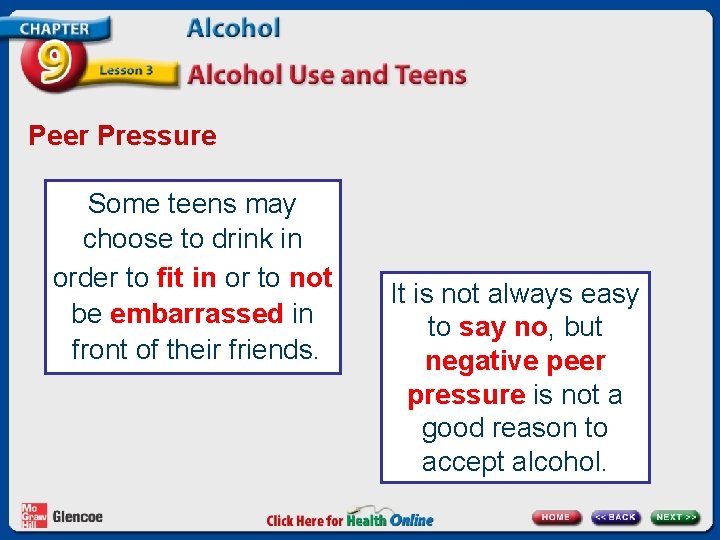 CHAPTER 9 Lesson 3

Alcohol

Alcohol Use and Teens

Peer Pressure

Some teens may choose to drink in order to fit in or to not be embarrassed in front of their friends.

It is not always easy to say no, but negative peer pressure is not a good reason to accept alcohol.

Mc Graw Hill Glencoe

Click Here for Health Online

HOME

<< BACK

NEXT >>